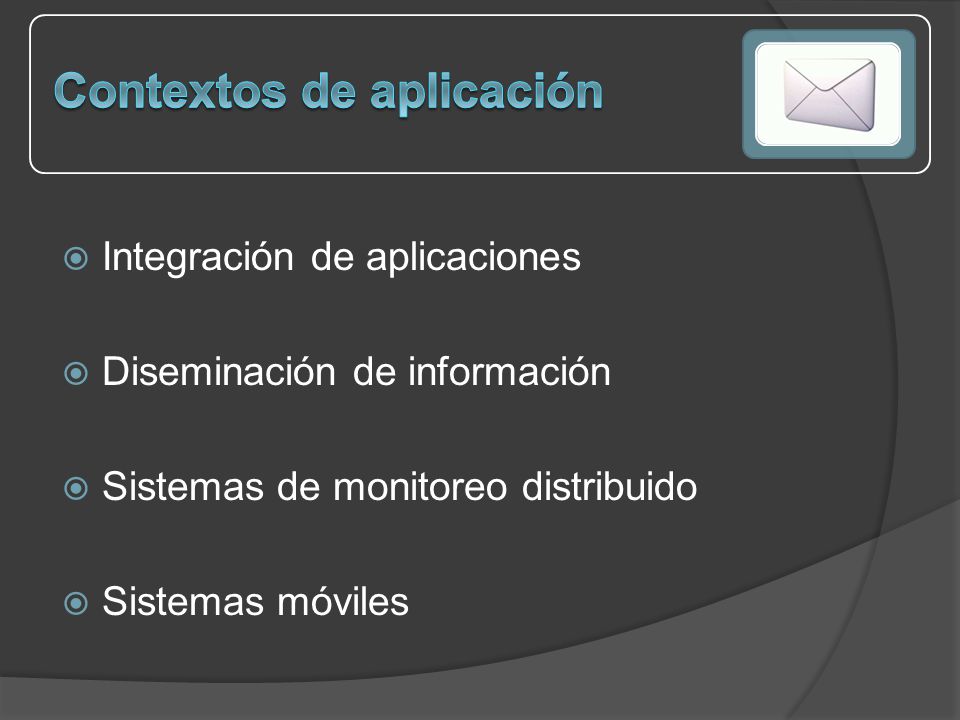 Contextos de aplicación

Integración de aplicaciones

Diseminación de información

Sistemas de monitoreo distribuido

Sistemas móviles